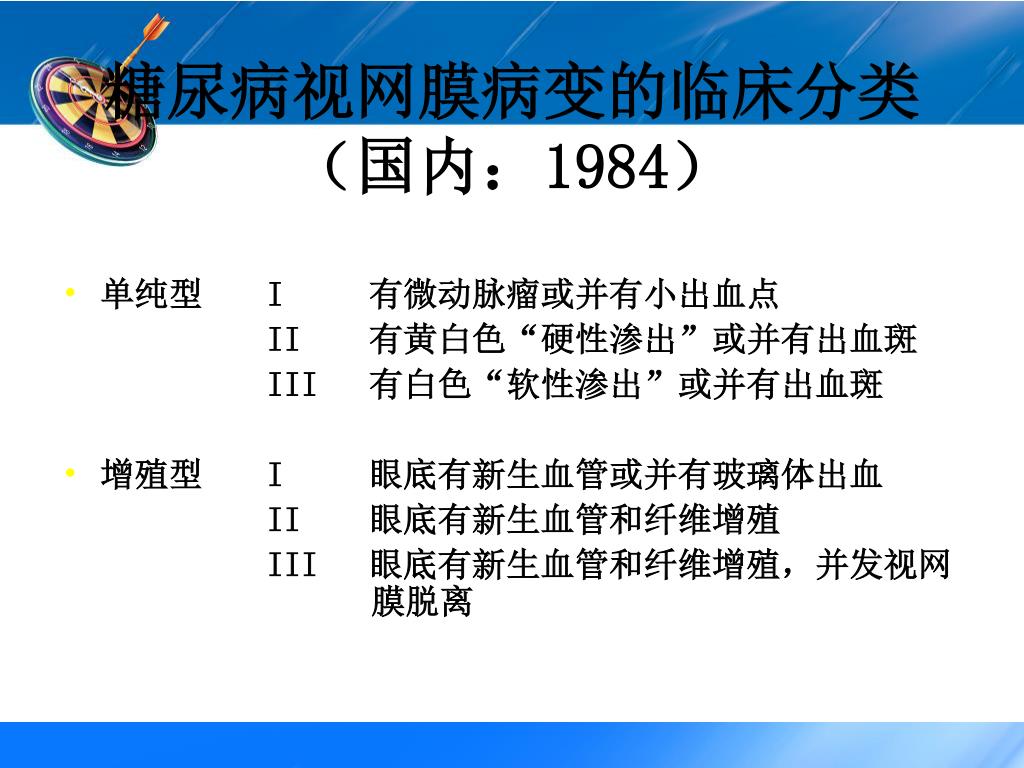 糖尿病视网膜病变的临床分类
（国内：1984）

• 单纯型　I　有微动脉瘤或并有小出血点
II　有黄白色“硬性渗出”或并有出血斑
III　有白色“软性渗出”或并有出血斑

• 增殖型　I　眼底有新生血管或并有玻璃体出血
II　眼底有新生血管和纤维增殖
III　眼底有新生血管和纤维增殖，并发视网膜脱离